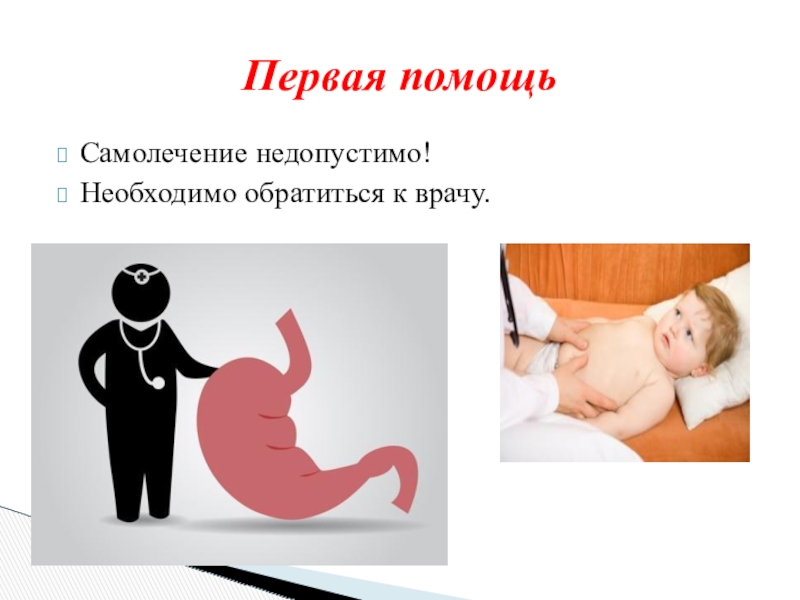 Первая помощь

Самолечение недопустимо!

Необходимо обратиться к врачу.